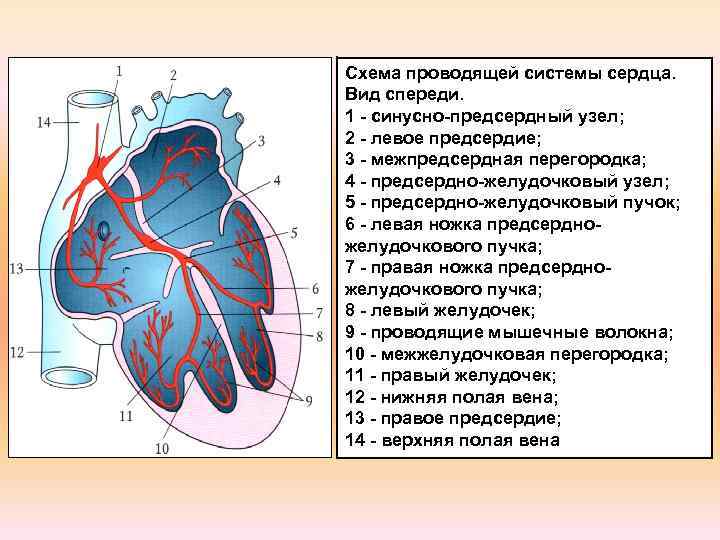 1
2
14
3
4
5
13
6
7
8
12
9
11
10

Схема проводящей системы сердца. Вид спереди.
1 - синусно-предсердный узел;
2 - левое предсердие;
3 - межпредсердная перегородка;
4 - предсердно-желудочковый узел;
5 - предсердно-желудочковый пучок;
6 - левая ножка предсердно-желудочкового пучка;
7 - правая ножка предсердно-желудочкового пучка;
8 - левый желудочек;
9 - проводящие мышечные волокна;
10 - межжелудочковая перегородка;
11 - правый желудочек;
12 - нижняя полая вена;
13 - правое предсердие;
14 - верхняя полая вена